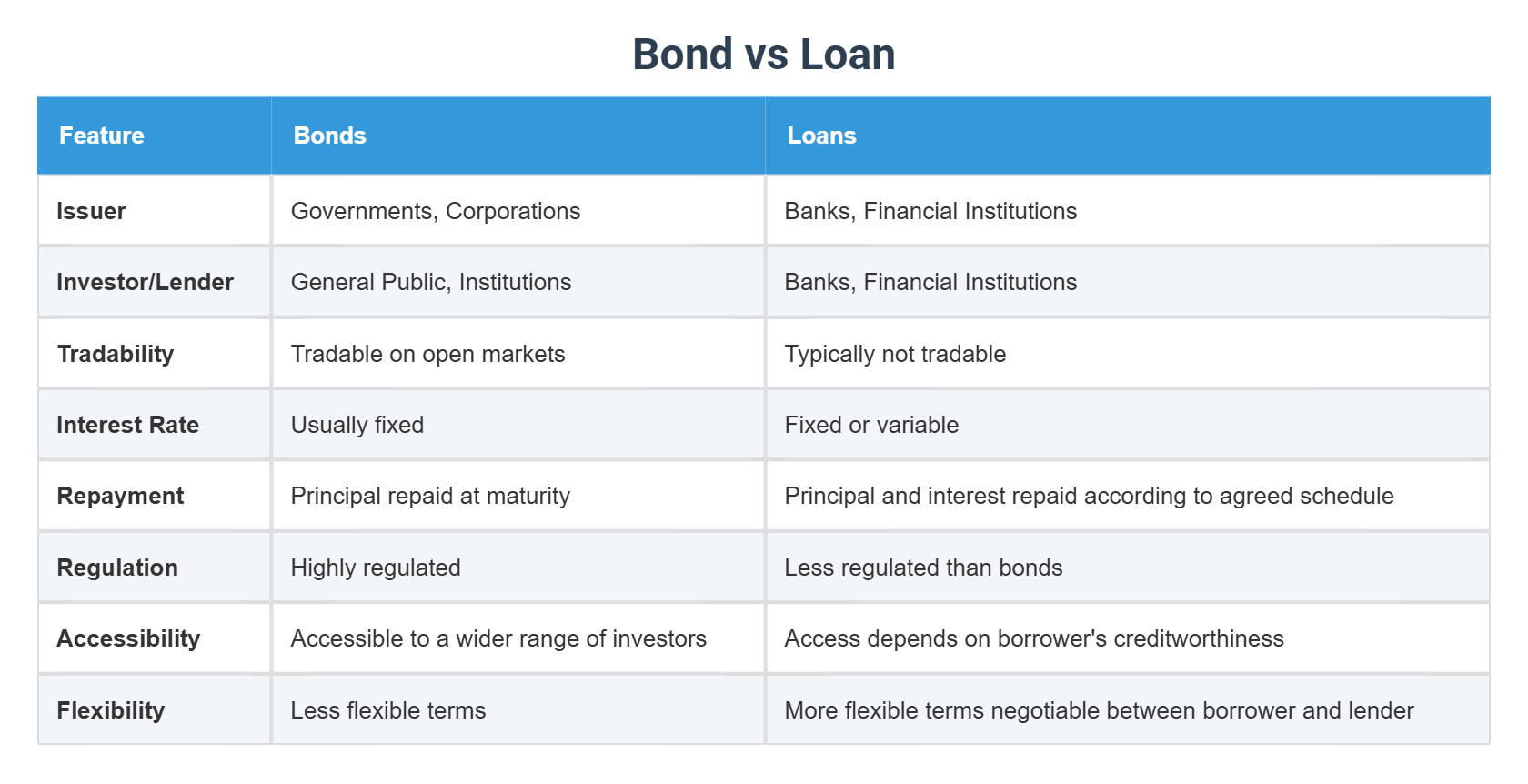 Bond vs Loan

| Feature | Bonds | Loans |
|---|---|---|
| Issuer | Governments, Corporations | Banks, Financial Institutions |
| Investor/Lender | General Public, Institutions | Banks, Financial Institutions |
| Tradability | Tradable on open markets | Typically not tradable |
| Interest Rate | Usually fixed | Fixed or variable |
| Repayment | Principal repaid at maturity | Principal and interest repaid according to agreed schedule |
| Regulation | Highly regulated | Less regulated than bonds |
| Accessibility | Accessible to a wider range of investors | Access depends on borrower's creditworthiness |
| Flexibility | Less flexible terms | More flexible terms negotiable between borrower and lender |